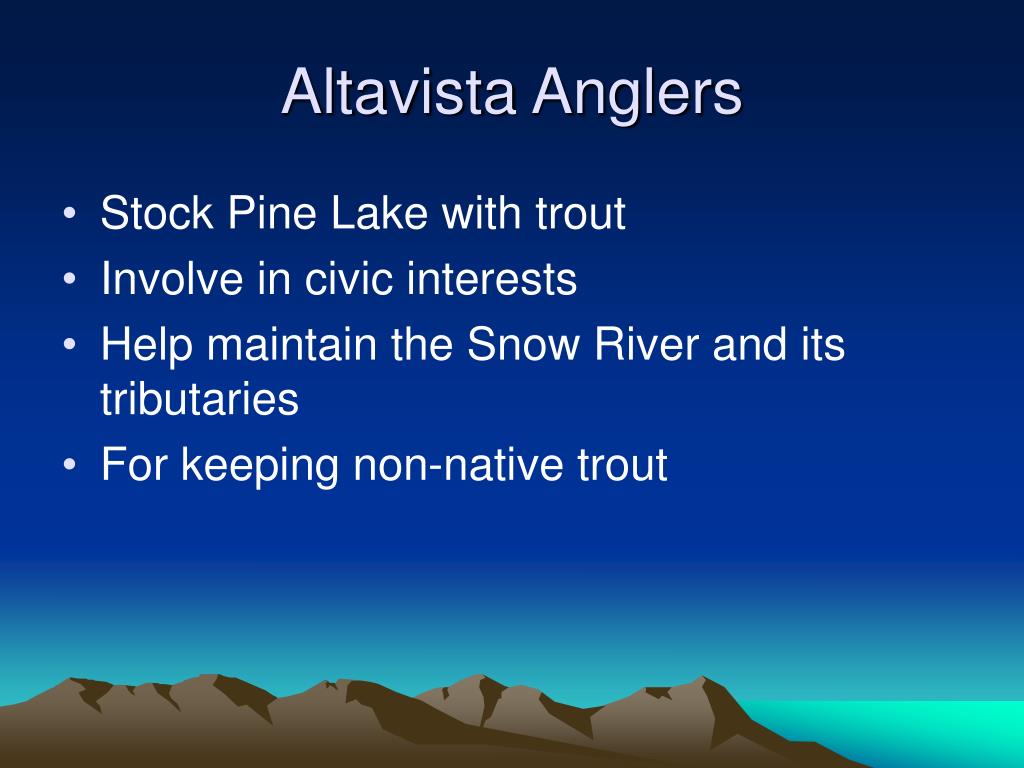 Altavista Anglers

• Stock Pine Lake with trout
• Involve in civic interests
• Help maintain the Snow River and its tributaries
• For keeping non-native trout